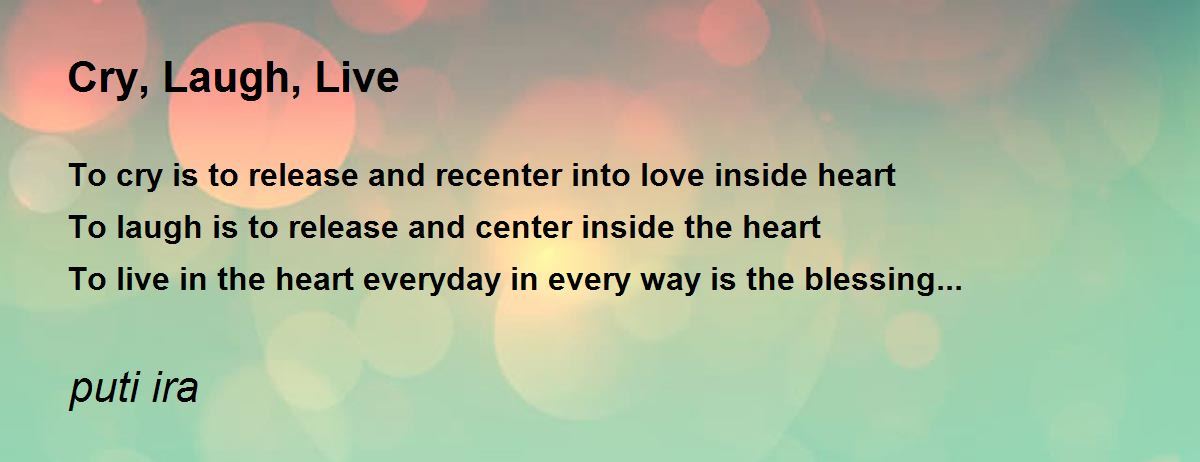 Cry, Laugh, Live

To cry is to release and recenter into love inside heart
To laugh is to release and center inside the heart
To live in the heart everyday in every way is the blessing...

puti ira